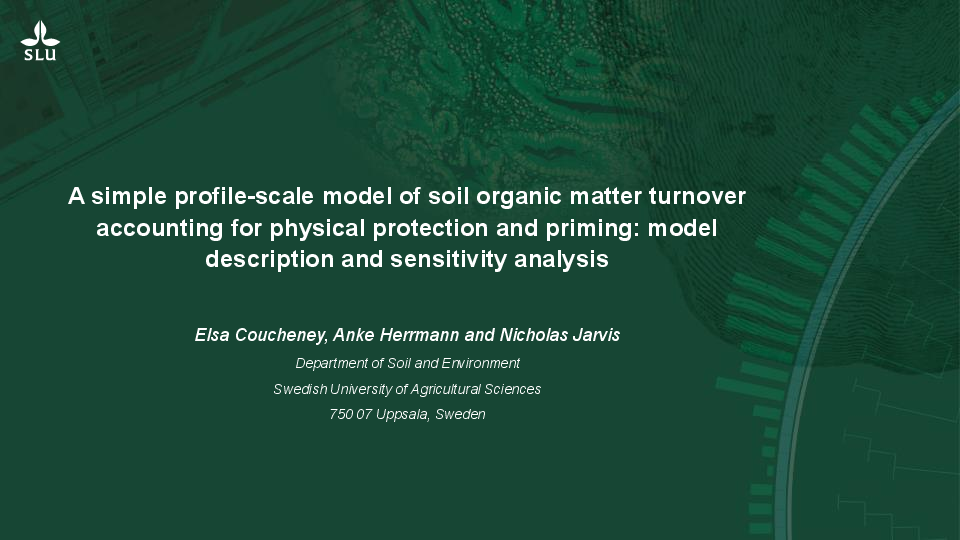 SLU

A simple profile-scale model of soil organic matter turnover accounting for physical protection and priming: model description and sensitivity analysis

Elsa Coucheney, Anke Herrmann and Nicholas Jarvis

Department of Soil and Environment

Swedish University of Agricultural Sciences

750 07 Uppsala, Sweden